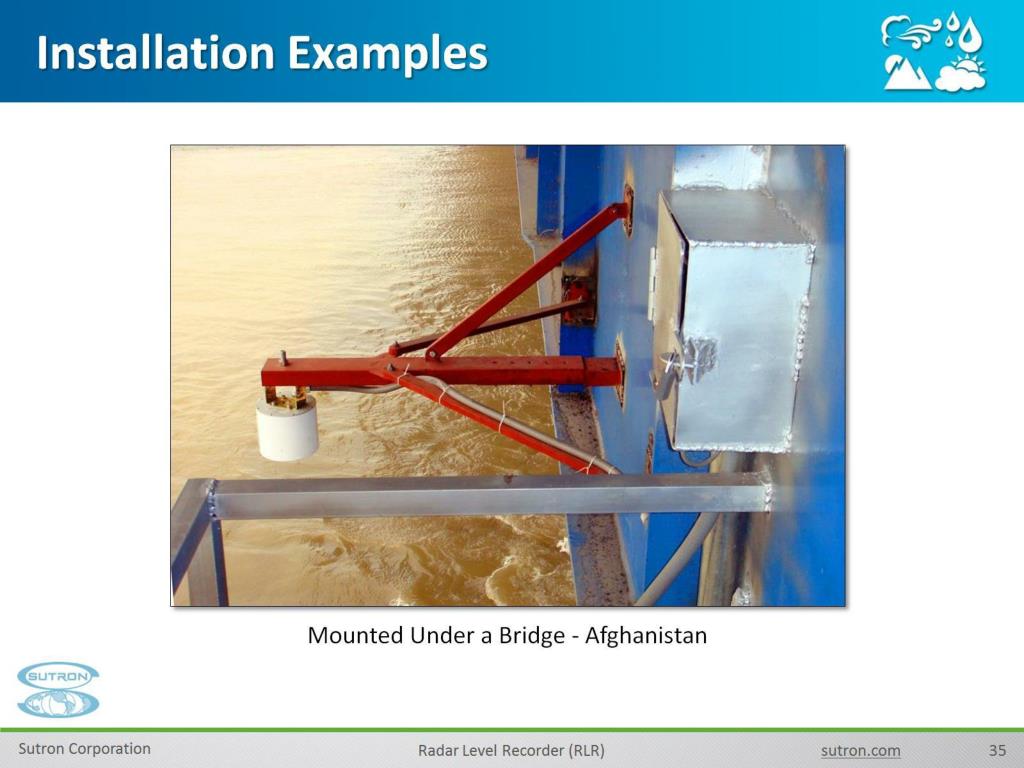 Installation Examples

Mounted Under a Bridge - Afghanistan

SUTRON

Sutron Corporation

Radar Level Recorder (RLR)

sutron.com

35